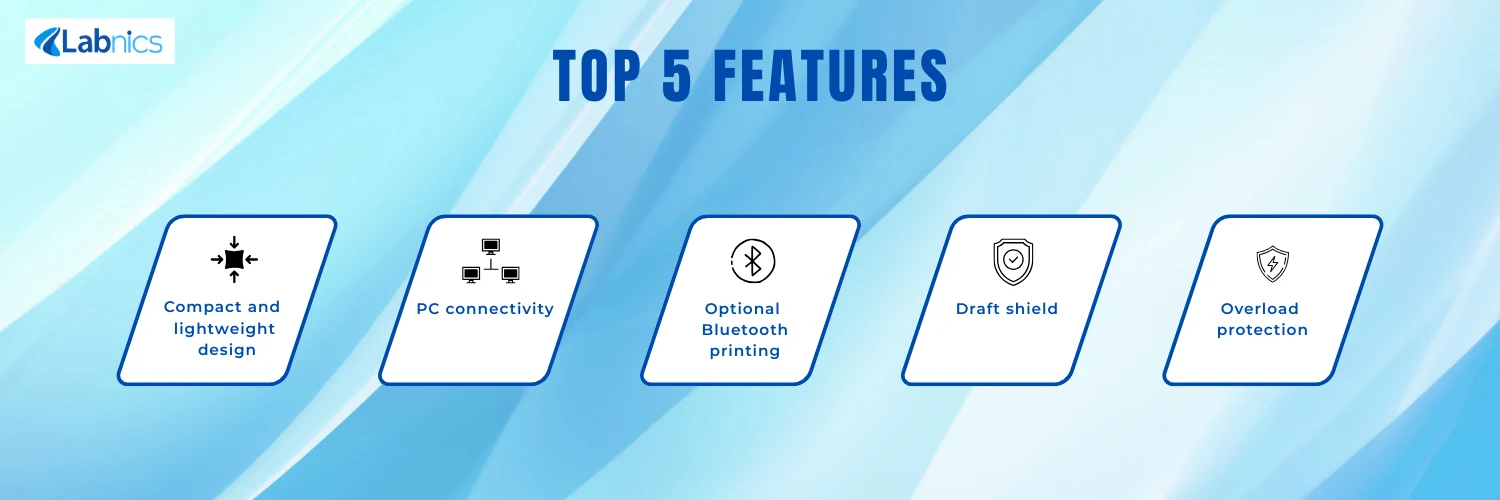 Labnics

TOP 5 FEATURES

Compact and lightweight design

PC connectivity

Optional Bluetooth printing

Draft shield

Overload protection